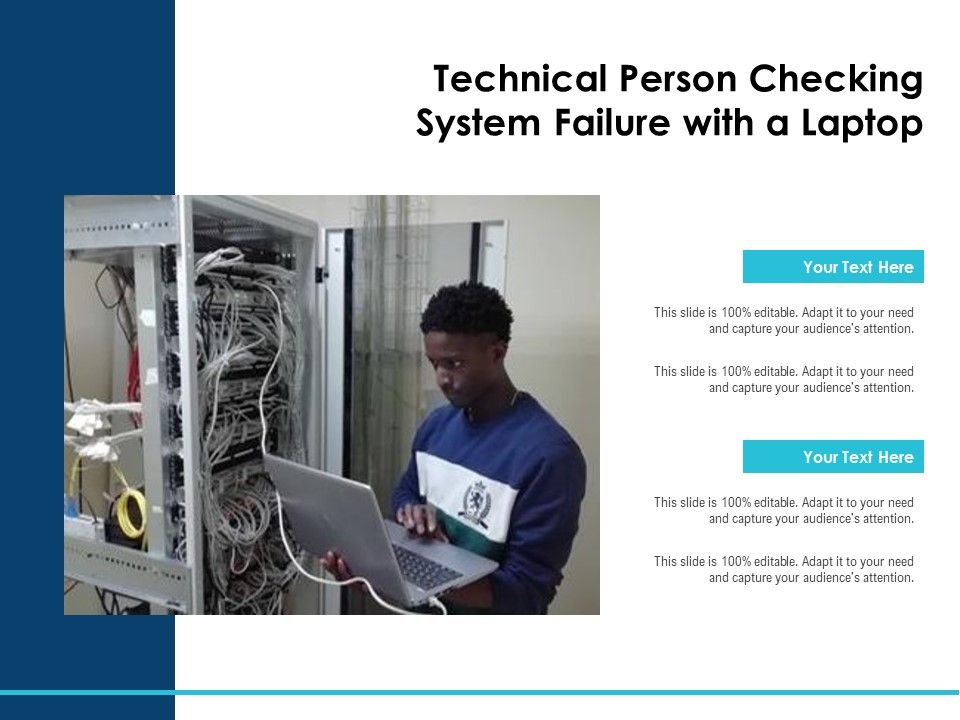 Technical Person Checking System Failure with a Laptop

Your Text Here

This slide is 100% editable. Adapt it to your need and capture your audience's attention.

This slide is 100% editable. Adapt it to your need and capture your audience's attention.

Your Text Here

This slide is 100% editable. Adapt it to your need and capture your audience's attention.

This slide is 100% editable. Adapt it to your need and capture your audience's attention.